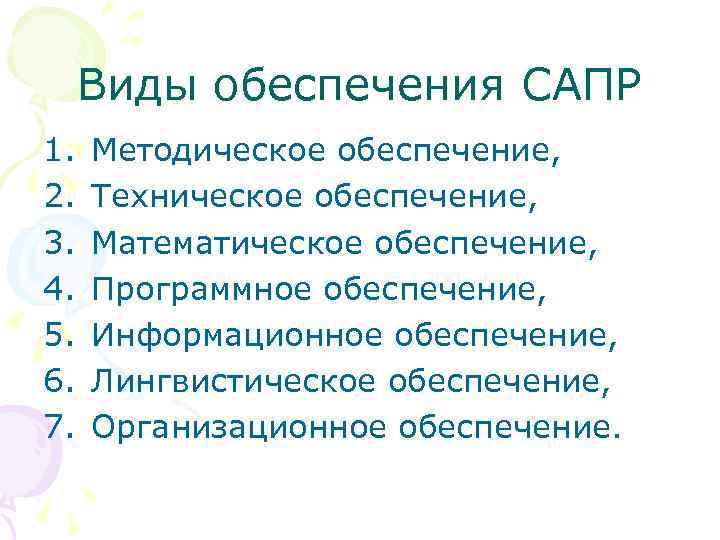 Виды обеспечения САПР

1. Методическое обеспечение,
2. Техническое обеспечение,
3. Математическое обеспечение,
4. Программное обеспечение,
5. Информационное обеспечение,
6. Лингвистическое обеспечение,
7. Организационное обеспечение.